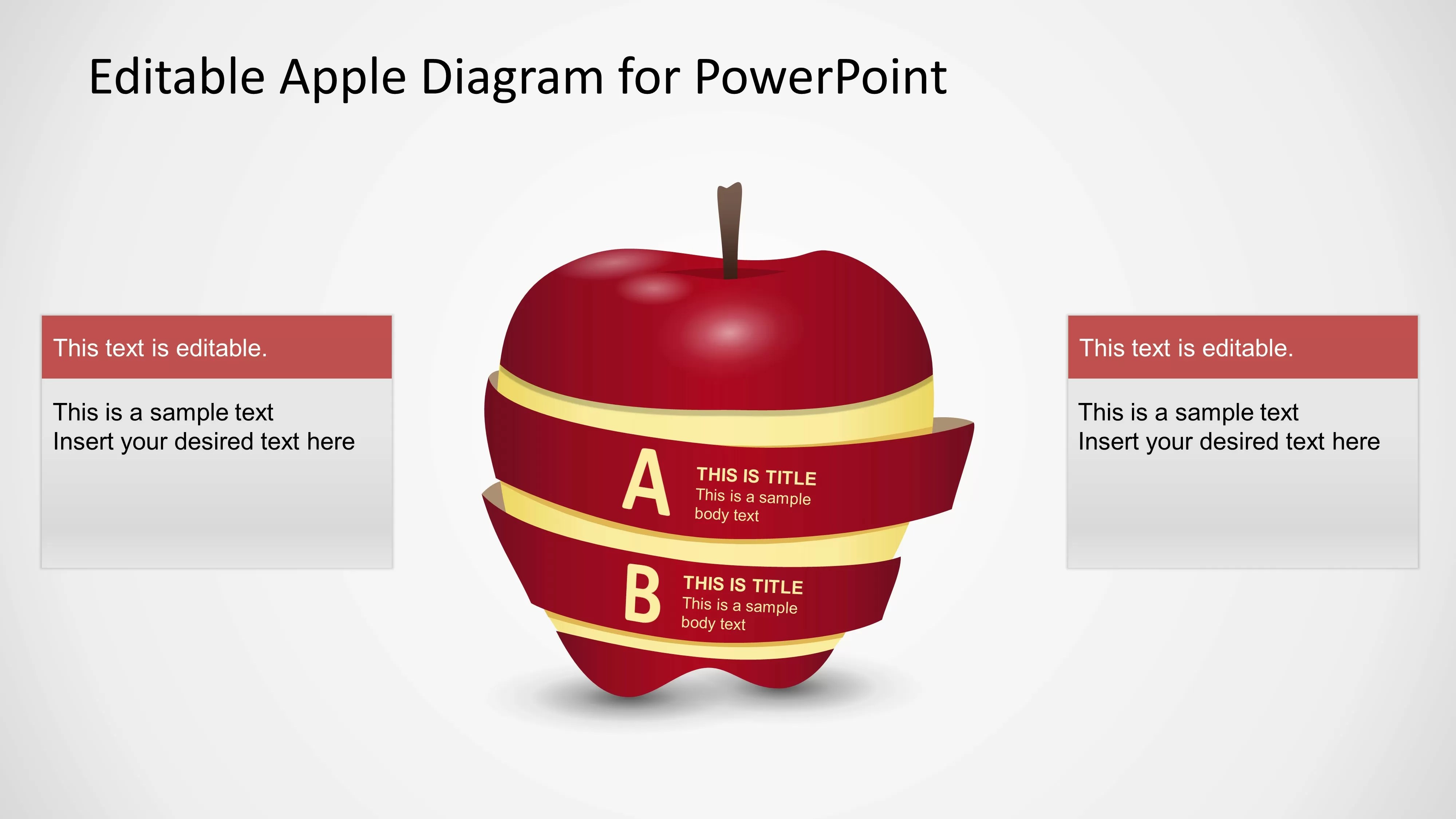 Editable Apple Diagram for PowerPoint

This text is editable.

This is a sample text
Insert your desired text here

A
THIS IS TITLE
This is a sample body text

B
THIS IS TITLE
This is a sample body text

This text is editable.

This is a sample text
Insert your desired text here